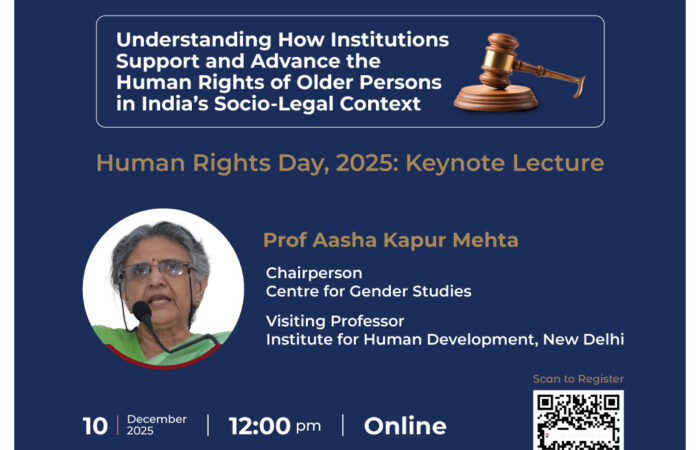 Understanding How Institutions Support and Advance the Human Rights of Older Persons in India's Socio-Legal Context

Human Rights Day, 2025: Keynote Lecture

Prof Aasha Kapur Mehta

Chairperson
Centre for Gender Studies

Visiting Professor
Institute for Human Development, New Delhi

Scan to Register

10 | December 2025 | 12:00 pm | Online